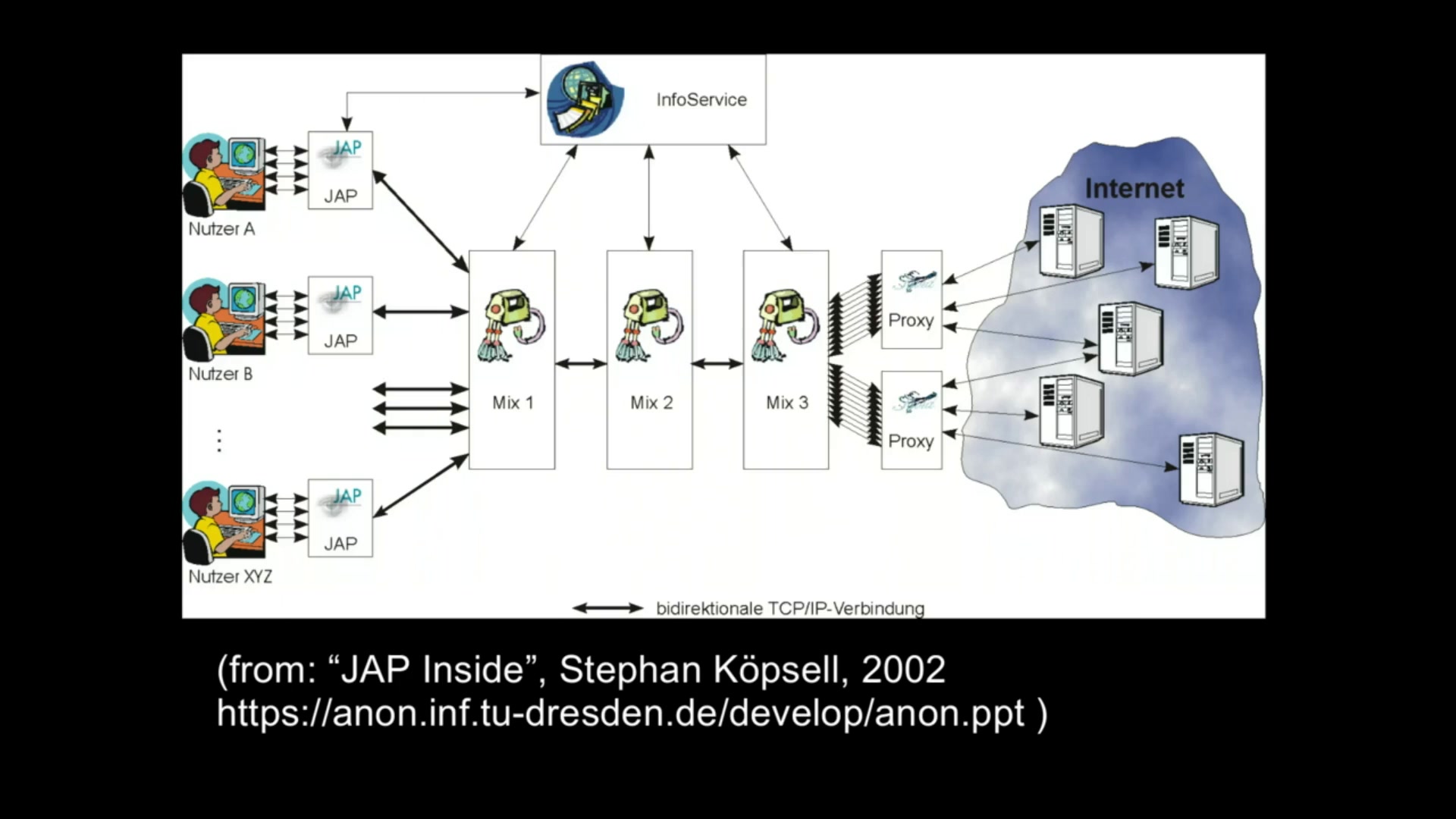 InfoService

JAP
JAP
Nutzer A

JAP
JAP
Nutzer B

⋮

JAP
JAP
Nutzer XYZ

Mix 1

Mix 2

Mix 3

Proxy

Proxy

Internet

bidirektionale TCP/IP-Verbindung

(from: “JAP Inside”, Stephan Köpsell, 2002
https://anon.inf.tu-dresden.de/develop/anon.ppt )